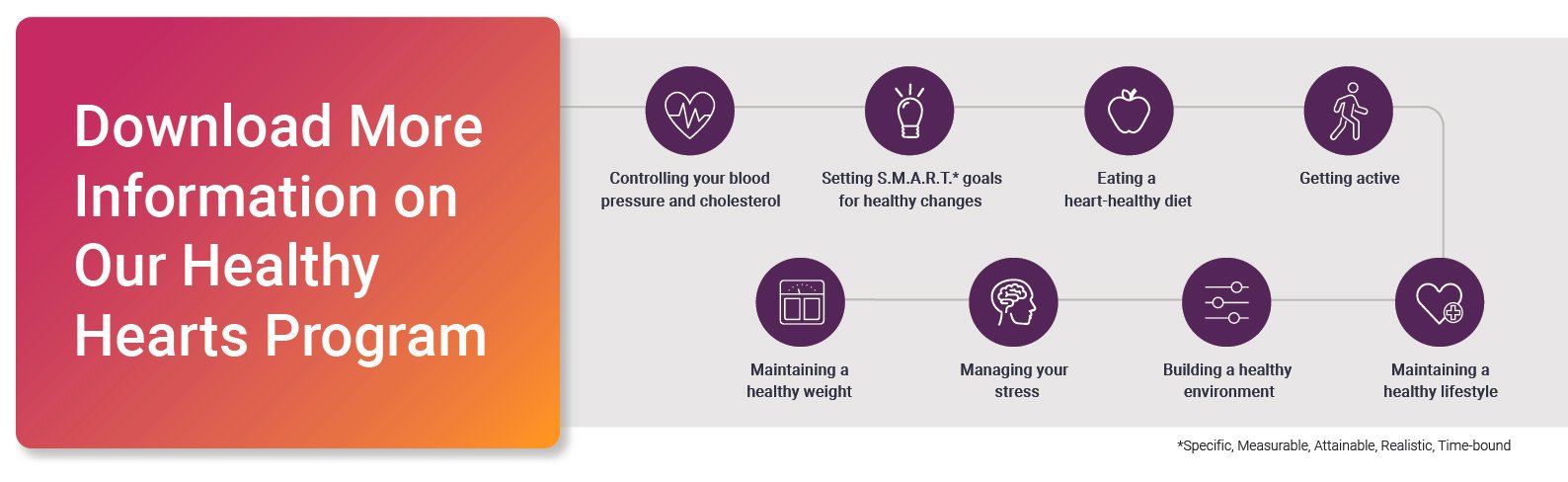 Download More Information on Our Healthy Hearts Program

Controlling your blood pressure and cholesterol

Setting S.M.A.R.T.* goals for healthy changes

Eating a heart-healthy diet

Getting active

Maintaining a healthy weight

Managing your stress

Building a healthy environment

Maintaining a healthy lifestyle

*Specific, Measurable, Attainable, Realistic, Time-bound